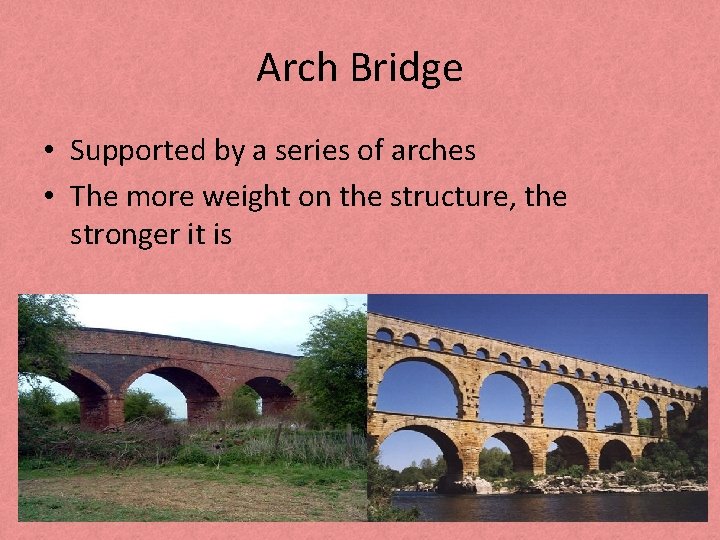 Arch Bridge

• Supported by a series of arches

• The more weight on the structure, the stronger it is